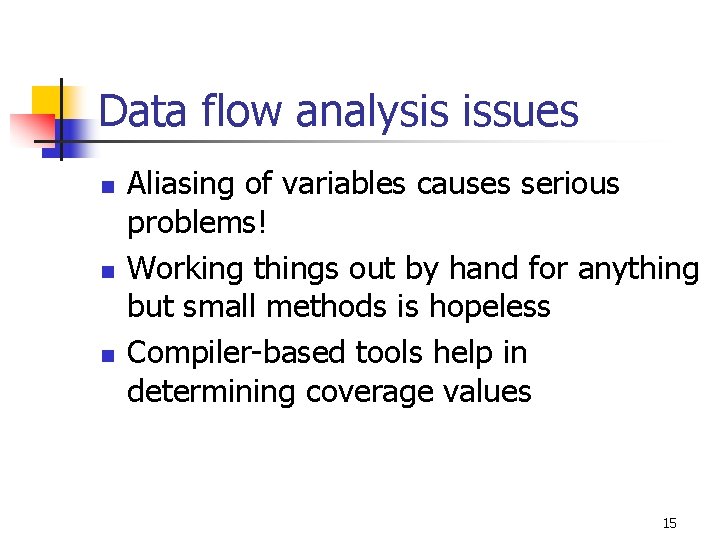 Data flow analysis issues

- Aliasing of variables causes serious problems!
- Working things out by hand for anything but small methods is hopeless
- Compiler-based tools help in determining coverage values

15